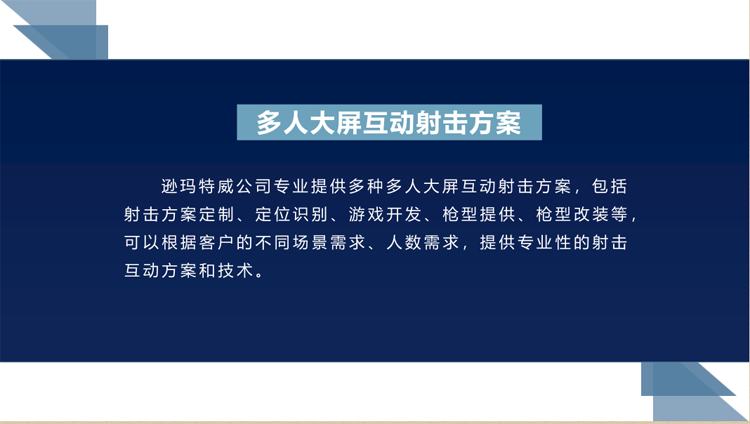 多人大屏互动射击方案

逊玛特威公司专业提供多种多人大屏互动射击方案，包括射击方案定制、定位识别、游戏开发、枪型提供、枪型改装等，可以根据客户的不同场景需求、人数需求，提供专业性的射击互动方案和技术。